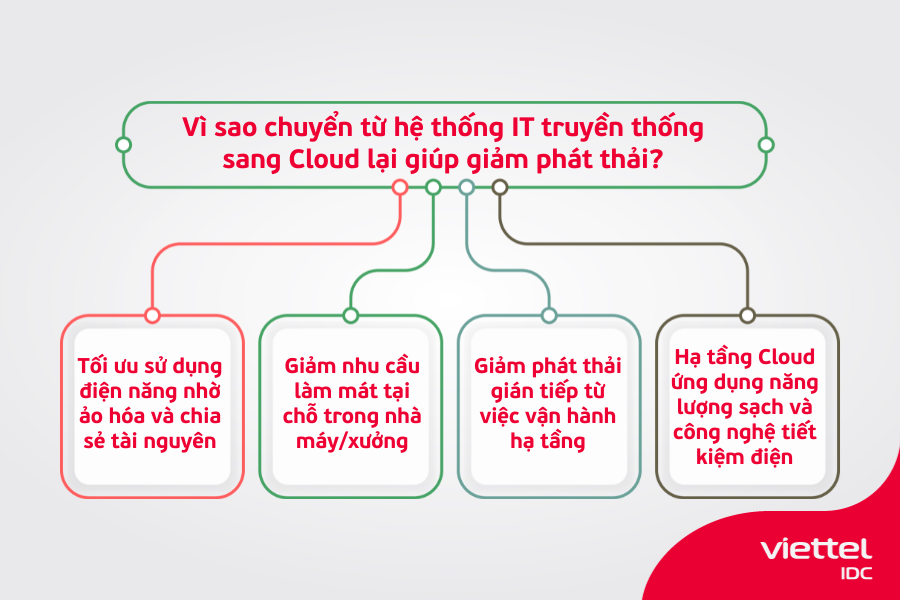 Vì sao chuyển từ hệ thống IT truyền thống sang Cloud lại giúp giảm phát thải?

Tối ưu sử dụng điện năng nhờ ảo hóa và chia sẻ tài nguyên

Giảm nhu cầu làm mát tại chỗ trong nhà máy/xưởng

Giảm phát thải gián tiếp từ việc vận hành hạ tầng

Hạ tầng Cloud ứng dụng năng lượng sạch và công nghệ tiết kiệm điện

viettel IDC